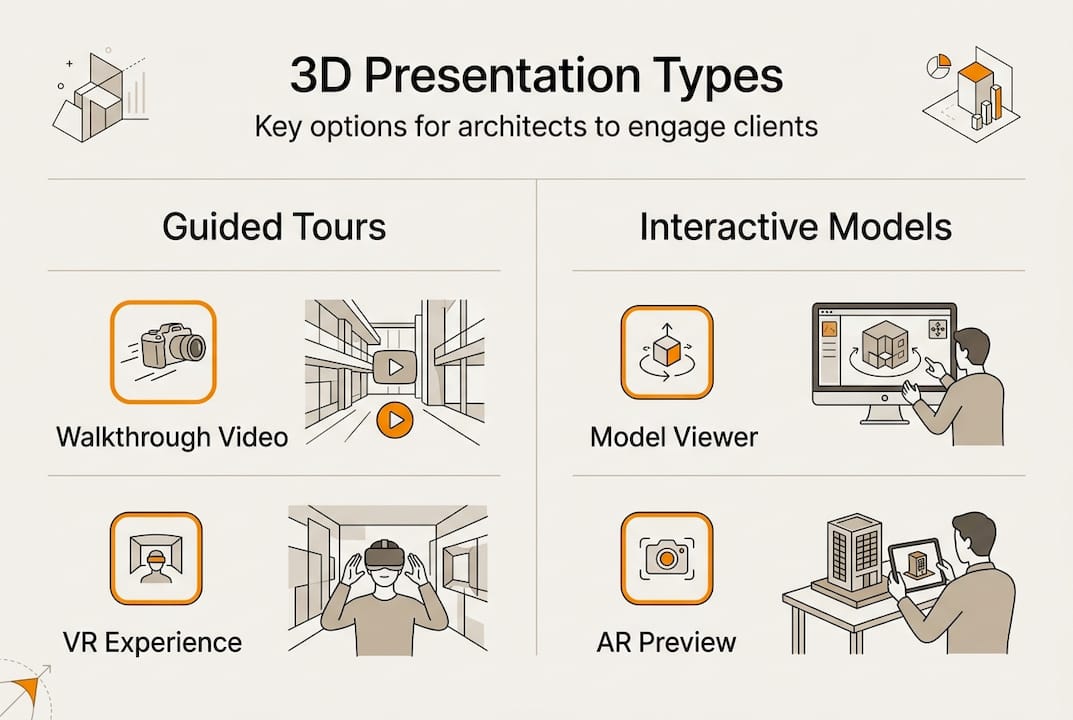 3D Presentation Types

Key options for architects to engage clients

Guided Tours

Walkthrough Video

VR Experience

Interactive Models

Model Viewer

AR Preview